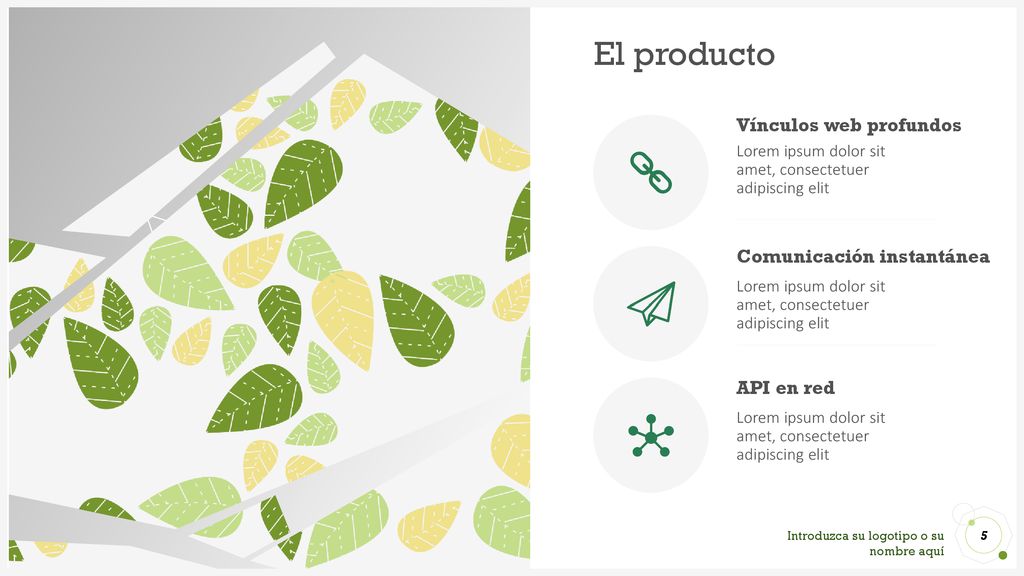 El producto

Vínculos web profundos

Lorem ipsum dolor sit amet, consectetuer adipiscing elit

Comunicación instantánea

Lorem ipsum dolor sit amet, consectetuer adipiscing elit

API en red

Lorem ipsum dolor sit amet, consectetuer adipiscing elit

Introduzca su logotipo o su nombre aquí

5